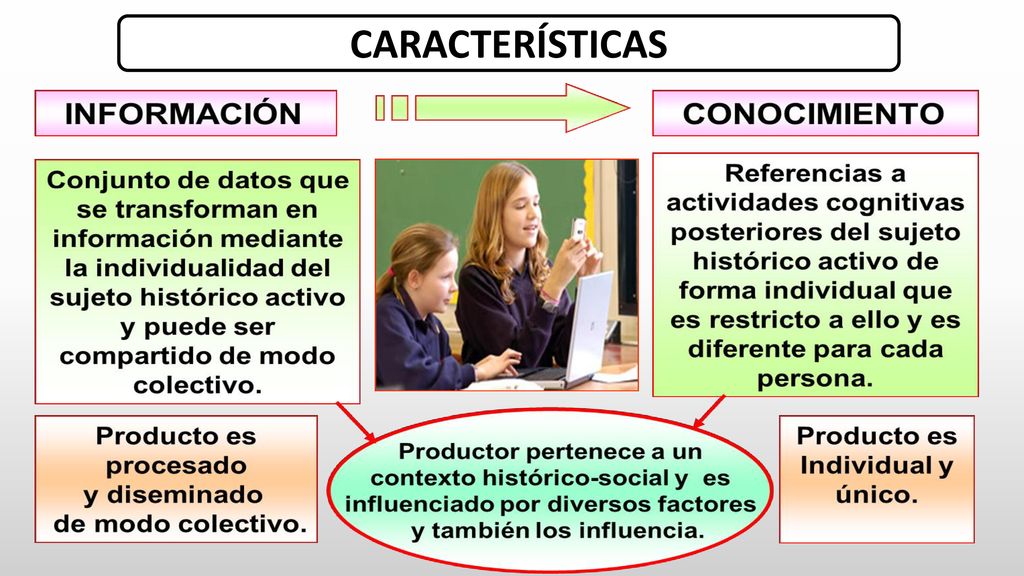 CARACTERÍSTICAS

INFORMACIÓN

CONOCIMIENTO

Conjunto de datos que se transforman en información mediante la individualidad del sujeto histórico activo y puede ser compartido de modo colectivo.

Referencias a actividades cognitivas posteriores del sujeto histórico activo de forma individual que es restricto a ello y es diferente para cada persona.

Producto es procesado y diseminado de modo colectivo.

Productor pertenece a un contexto histórico-social y es influenciado por diversos factores y también los influencia.

Producto es Individual y único.